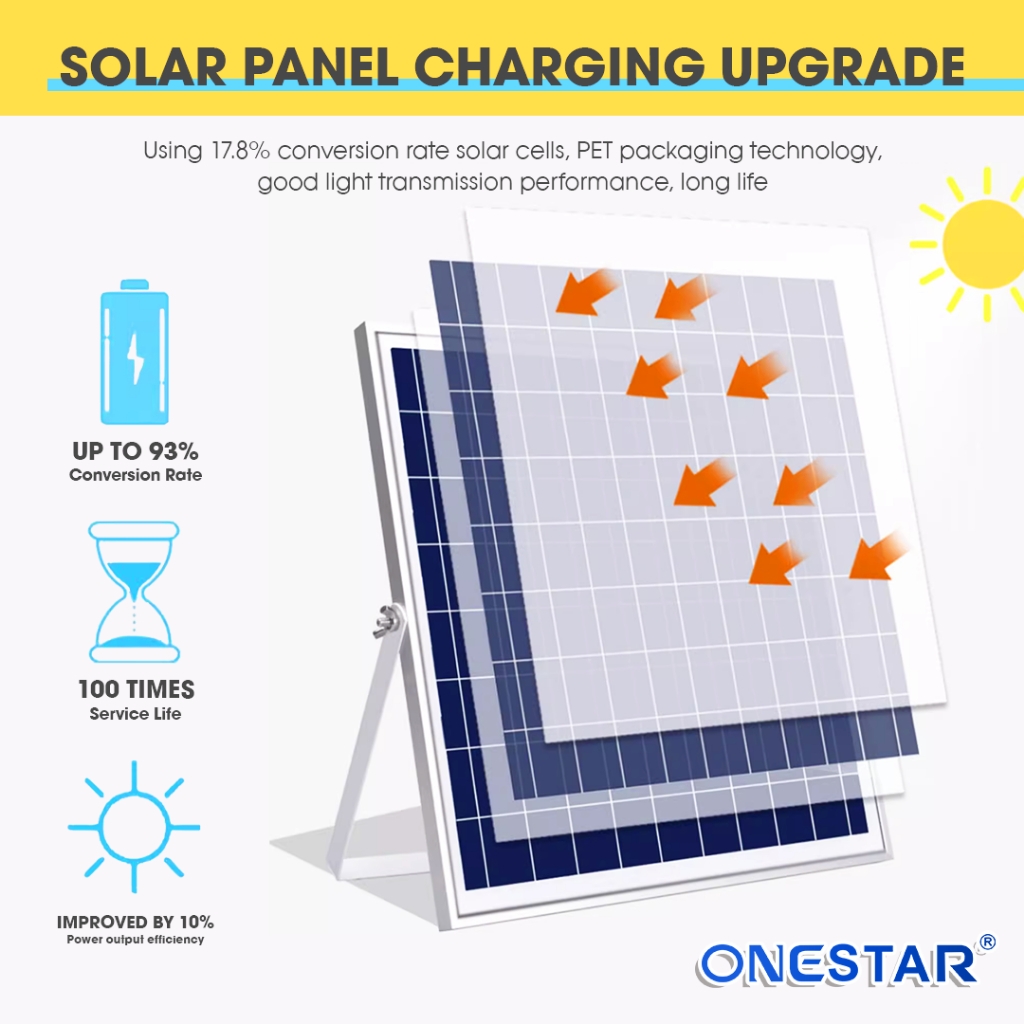 SOLAR PANEL CHARGING UPGRADE

Using 17.8% conversion rate solar cells, PET packaging technology, good light transmission performance, long life

UP TO 93%
Conversion Rate

100 TIMES
Service Life

IMPROVED BY 10%
Power output efficiency

ONESTAR®